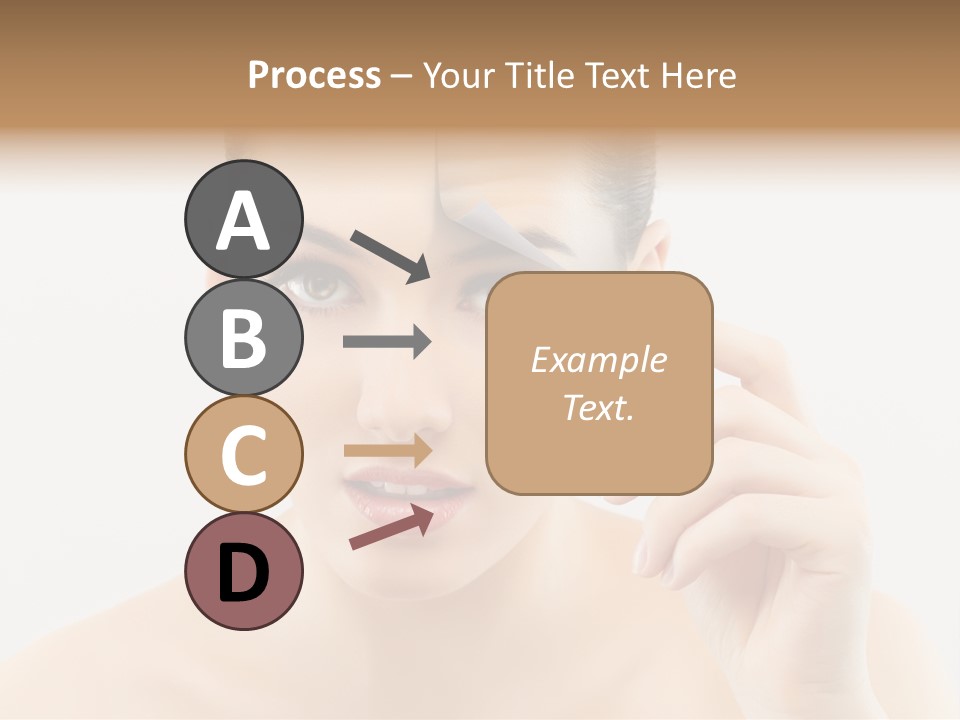 Process – Your Title Text Here

A

B

C

D

Example Text.